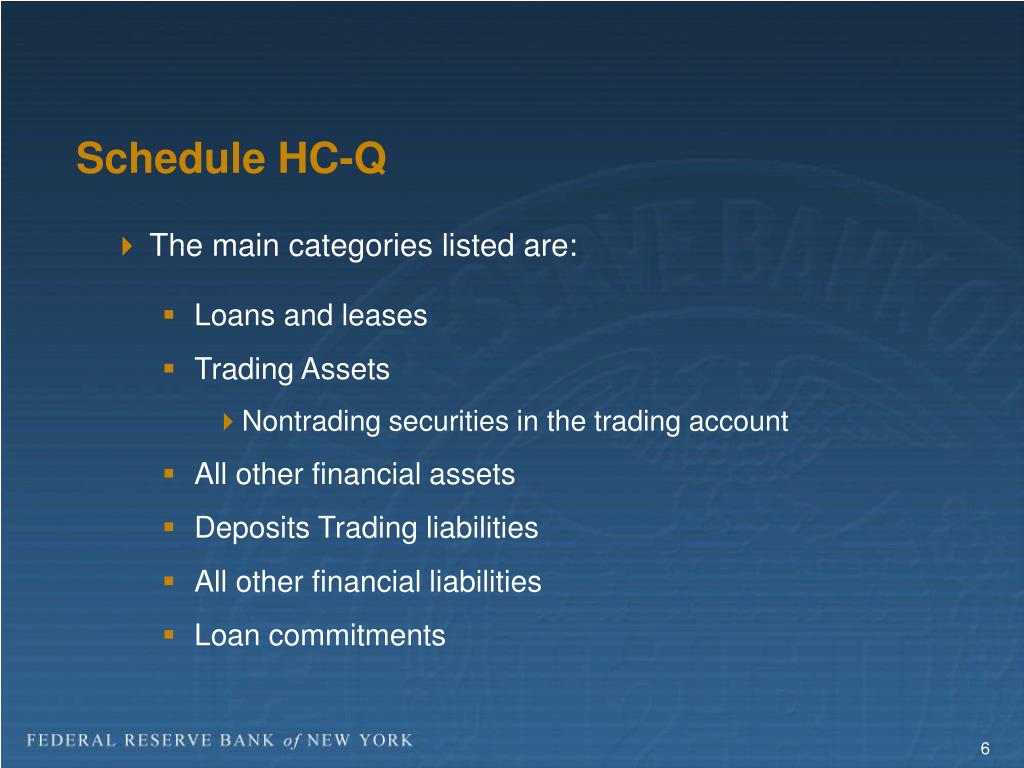 Schedule HC-Q

The main categories listed are:

Loans and leases

Trading Assets

Nontrading securities in the trading account

All other financial assets

Deposits Trading liabilities

All other financial liabilities

Loan commitments

FEDERAL RESERVE BANK of NEW YORK

6